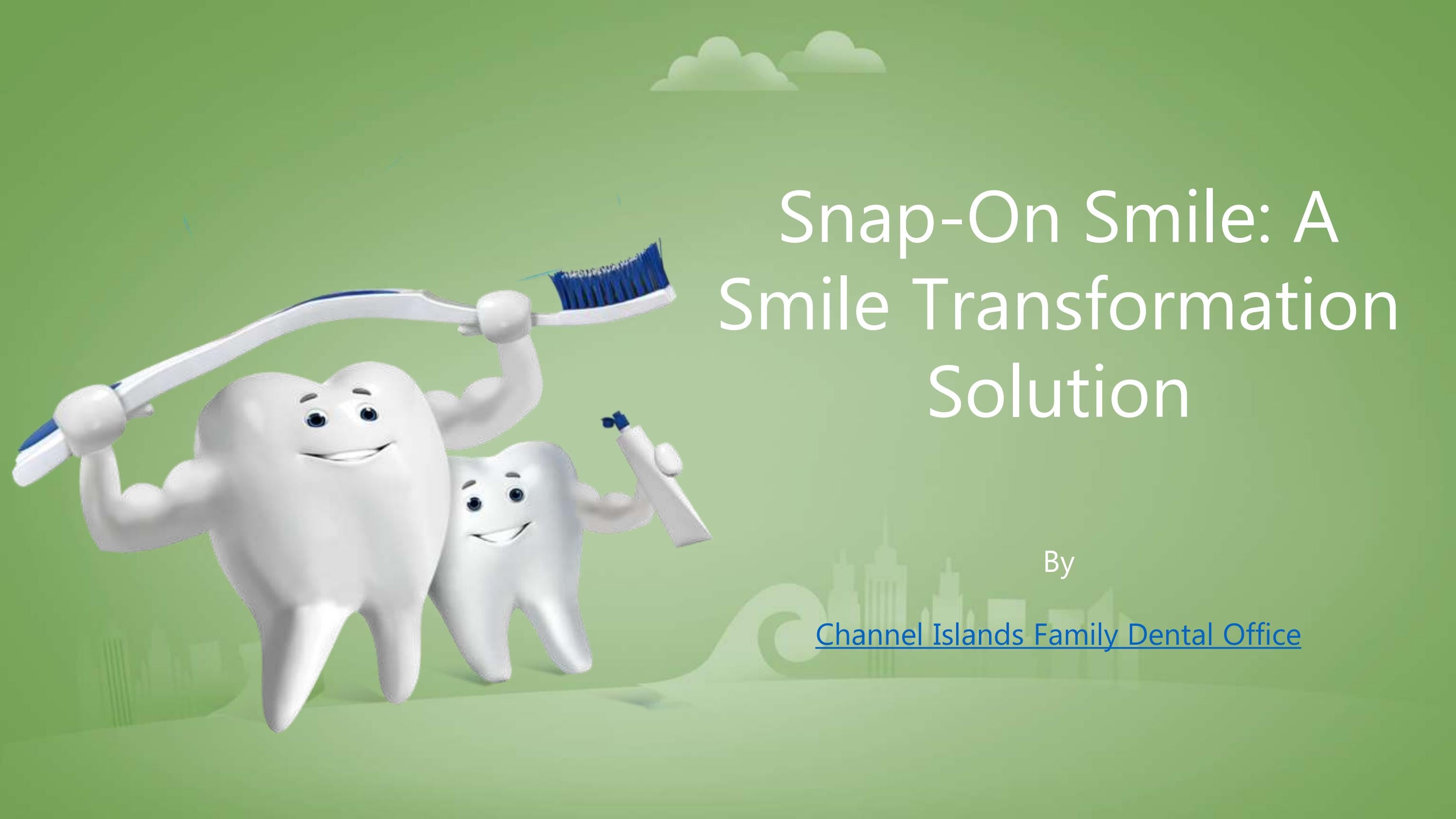 Snap-On Smile: A Smile Transformation Solution

By

Channel Islands Family Dental Office